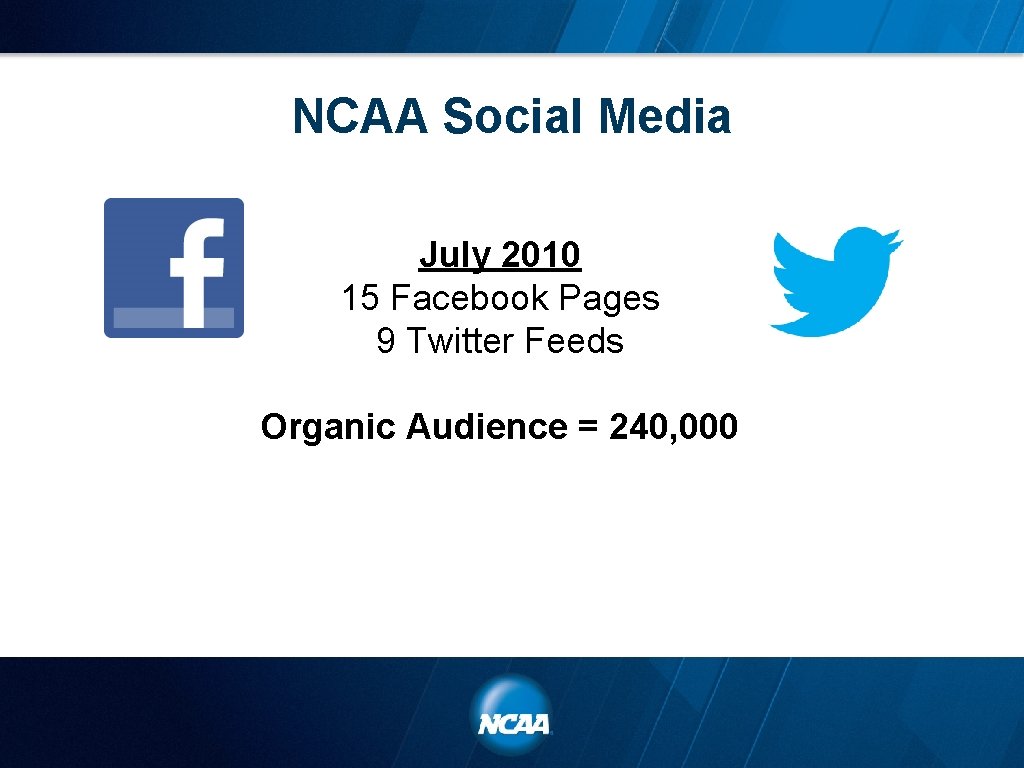 NCAA Social Media

July 2010
15 Facebook Pages
9 Twitter Feeds

Organic Audience = 240, 000

NCAA